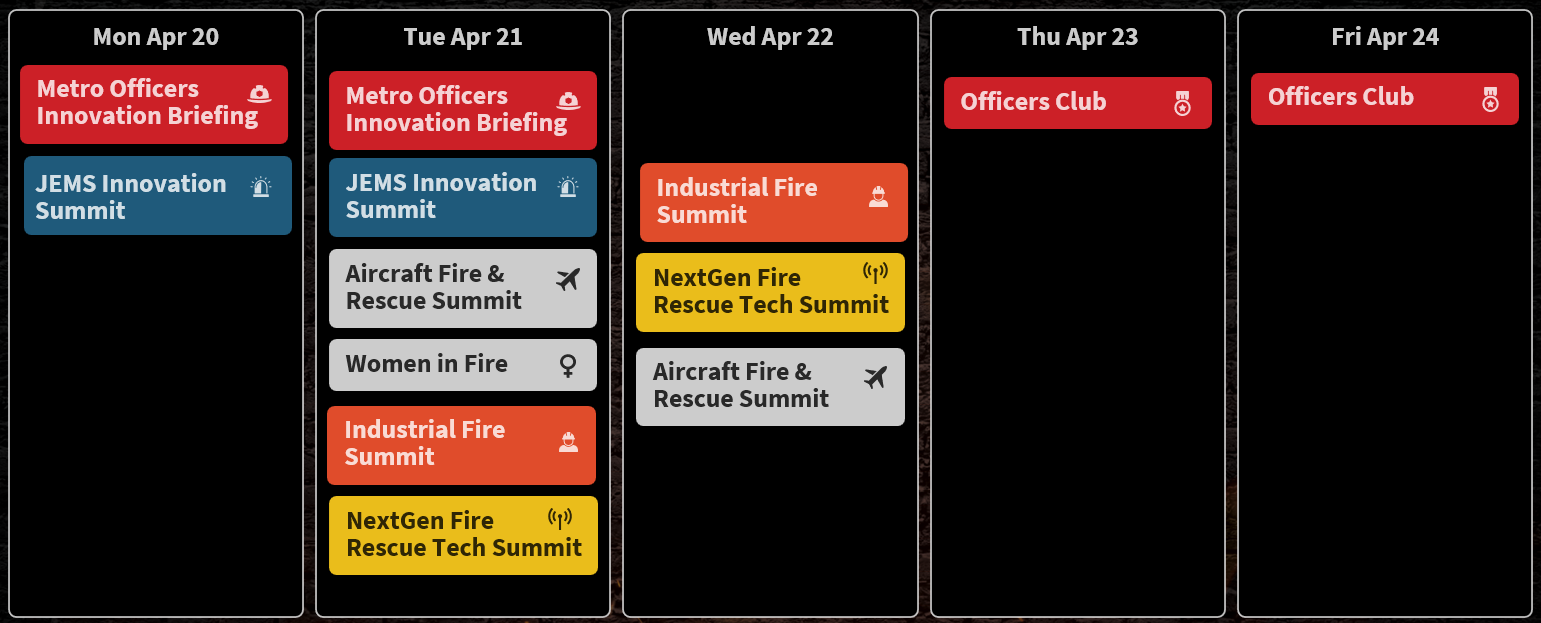 Mon Apr 20

Metro Officers Innovation Briefing

JEMS Innovation Summit

Tue Apr 21

Metro Officers Innovation Briefing

JEMS Innovation Summit

Aircraft Fire & Rescue Summit

Women in Fire

Industrial Fire Summit

NextGen Fire Rescue Tech Summit

Wed Apr 22

Industrial Fire Summit

NextGen Fire Rescue Tech Summit

Aircraft Fire & Rescue Summit

Thu Apr 23

Officers Club

Fri Apr 24

Officers Club